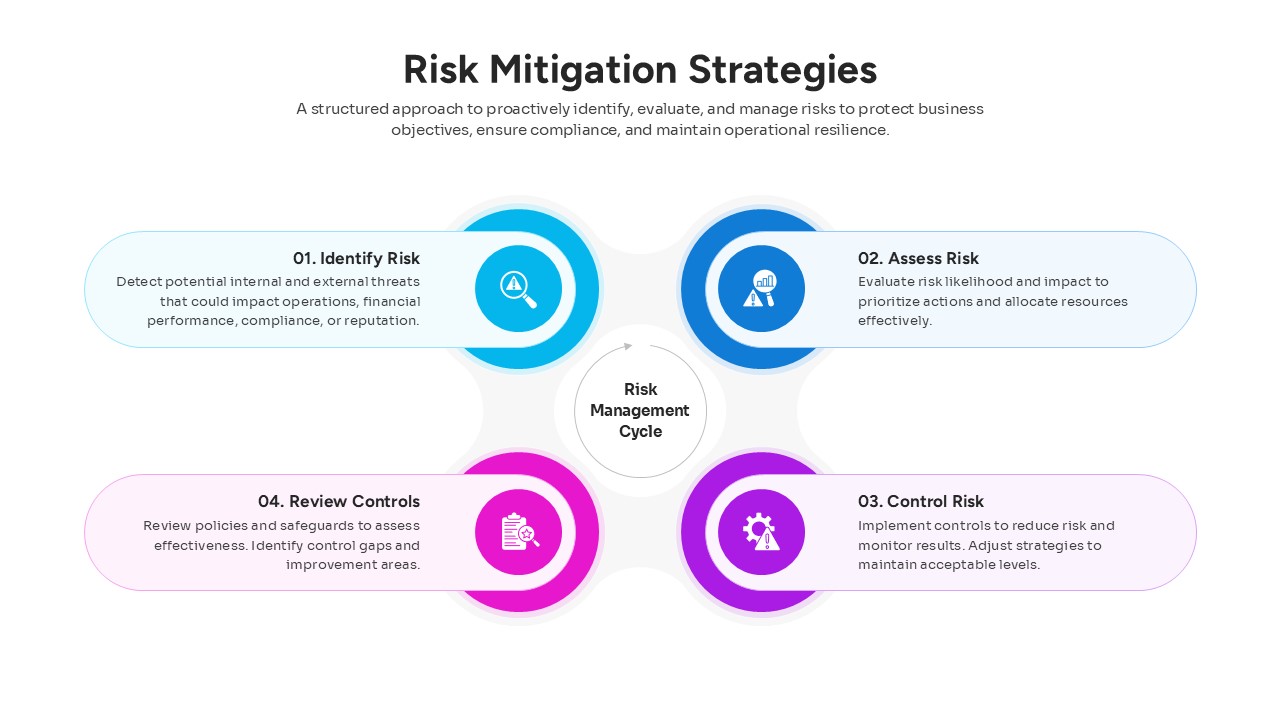 Risk Mitigation Strategies

A structured approach to proactively identify, evaluate, and manage risks to protect business objectives, ensure compliance, and maintain operational resilience.

01. Identify Risk

Detect potential internal and external threats that could impact operations, financial performance, compliance, or reputation.

02. Assess Risk

Evaluate risk likelihood and impact to prioritize actions and allocate resources effectively.

Risk Management Cycle

04. Review Controls

Review policies and safeguards to assess effectiveness. Identify control gaps and improvement areas.

03. Control Risk

Implement controls to reduce risk and monitor results. Adjust strategies to maintain acceptable levels.